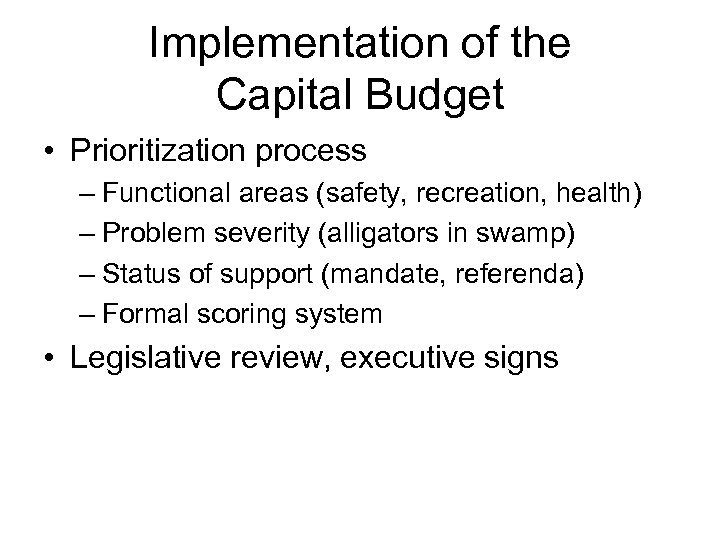 Implementation of the Capital Budget

• Prioritization process
– Functional areas (safety, recreation, health)
– Problem severity (alligators in swamp)
– Status of support (mandate, referenda)
– Formal scoring system
• Legislative review, executive signs